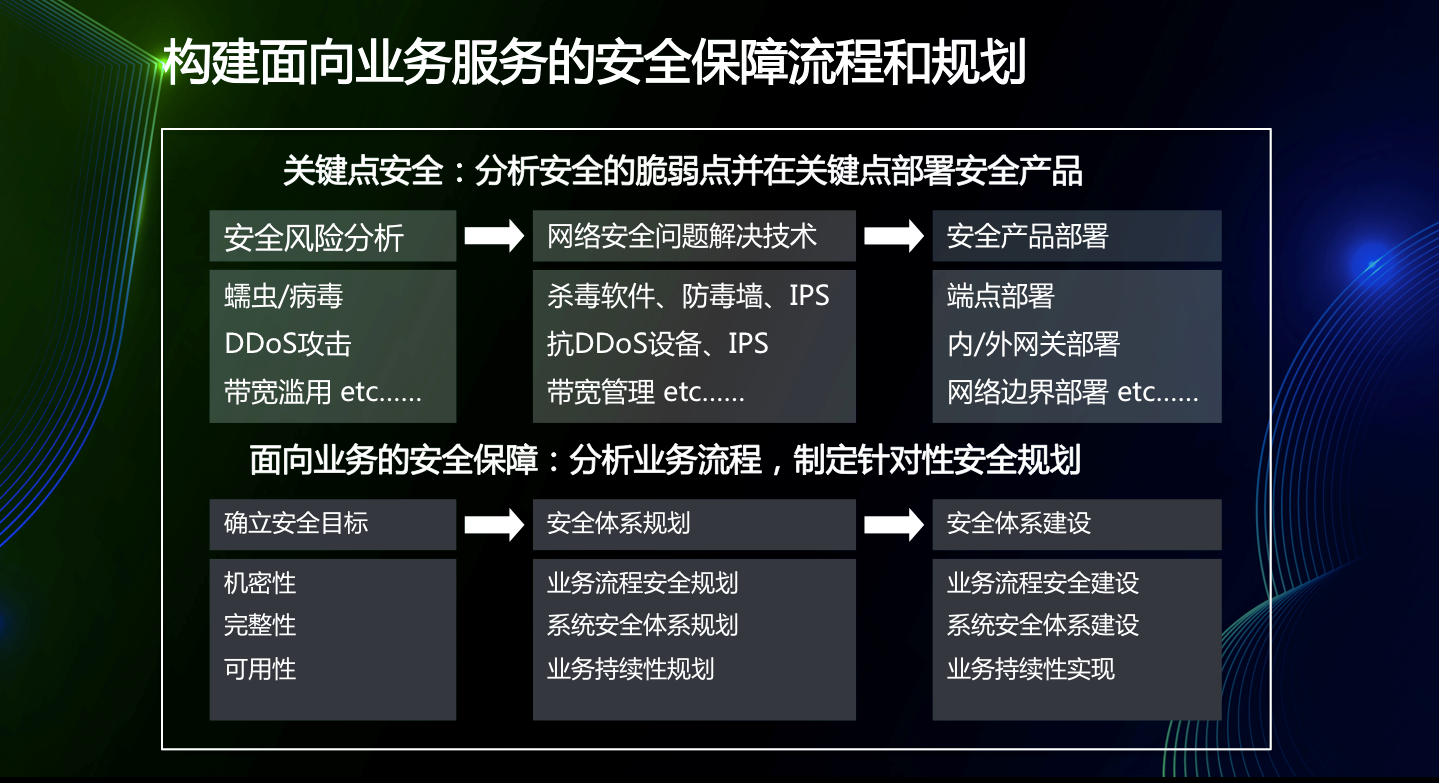 构建面向业务服务的安全保障流程和规划

关键点安全：分析安全的脆弱点并在关键点部署安全产品

安全风险分析

蠕虫/病毒
DDoS攻击
带宽滥用 etc……

网络安全问题解决技术

杀毒软件、防毒墙、IPS
抗DDoS设备、IPS
带宽管理 etc……

安全产品部署

端点部署
内/外网关部署
网络边界部署 etc……

面向业务的安全保障：分析业务流程，制定针对性安全规划

确立安全目标

机密性
完整性
可用性

安全体系规划

业务流程安全规划
系统安全体系规划
业务持续性规划

安全体系建设

业务流程安全建设
系统安全体系建设
业务持续性实现